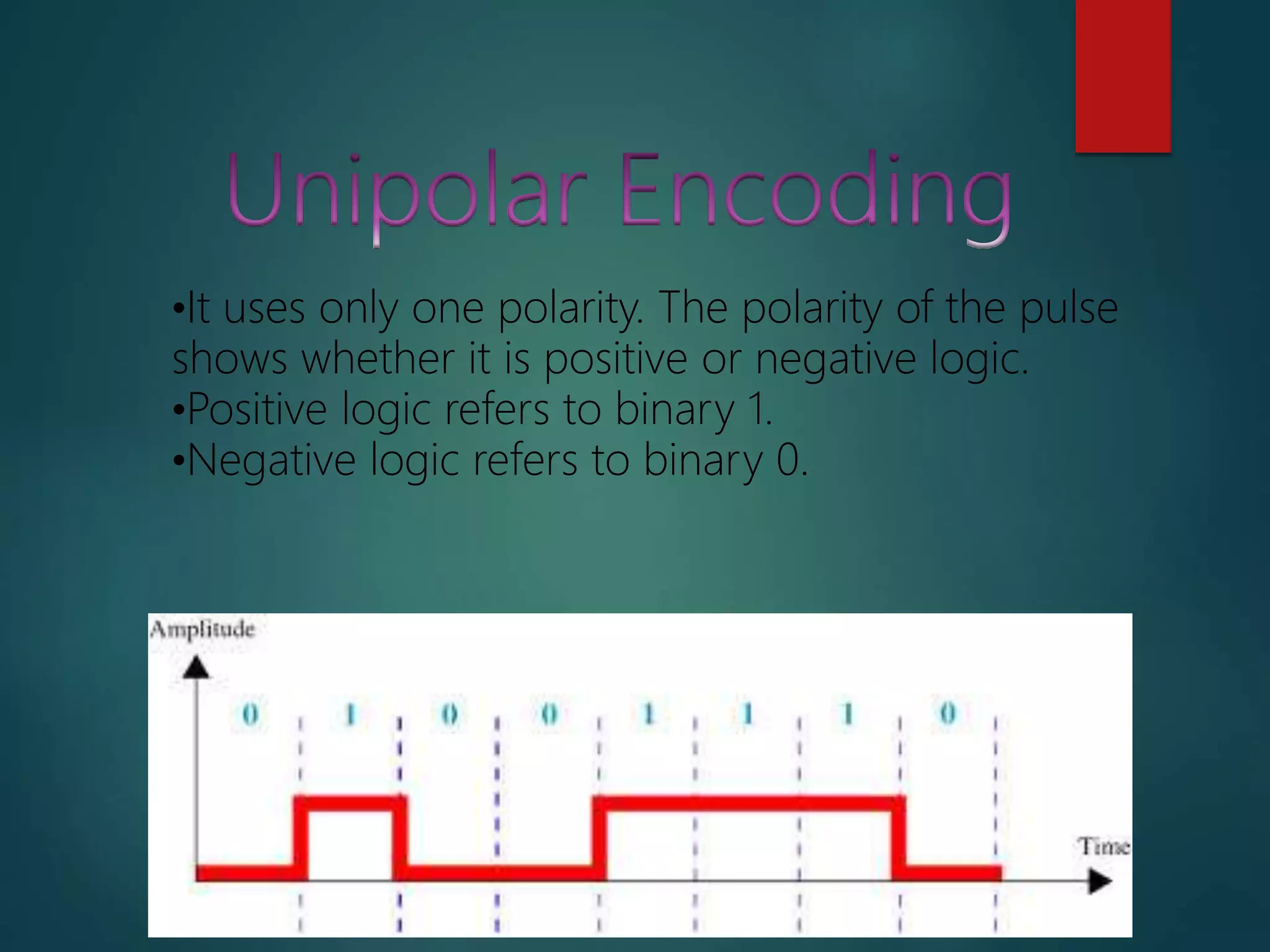 Unipolar Encoding

•It uses only one polarity. The polarity of the pulse shows whether it is positive or negative logic.
•Positive logic refers to binary 1.
•Negative logic refers to binary 0.

Amplitude

0 1 0 0 1 1 1 0

Time